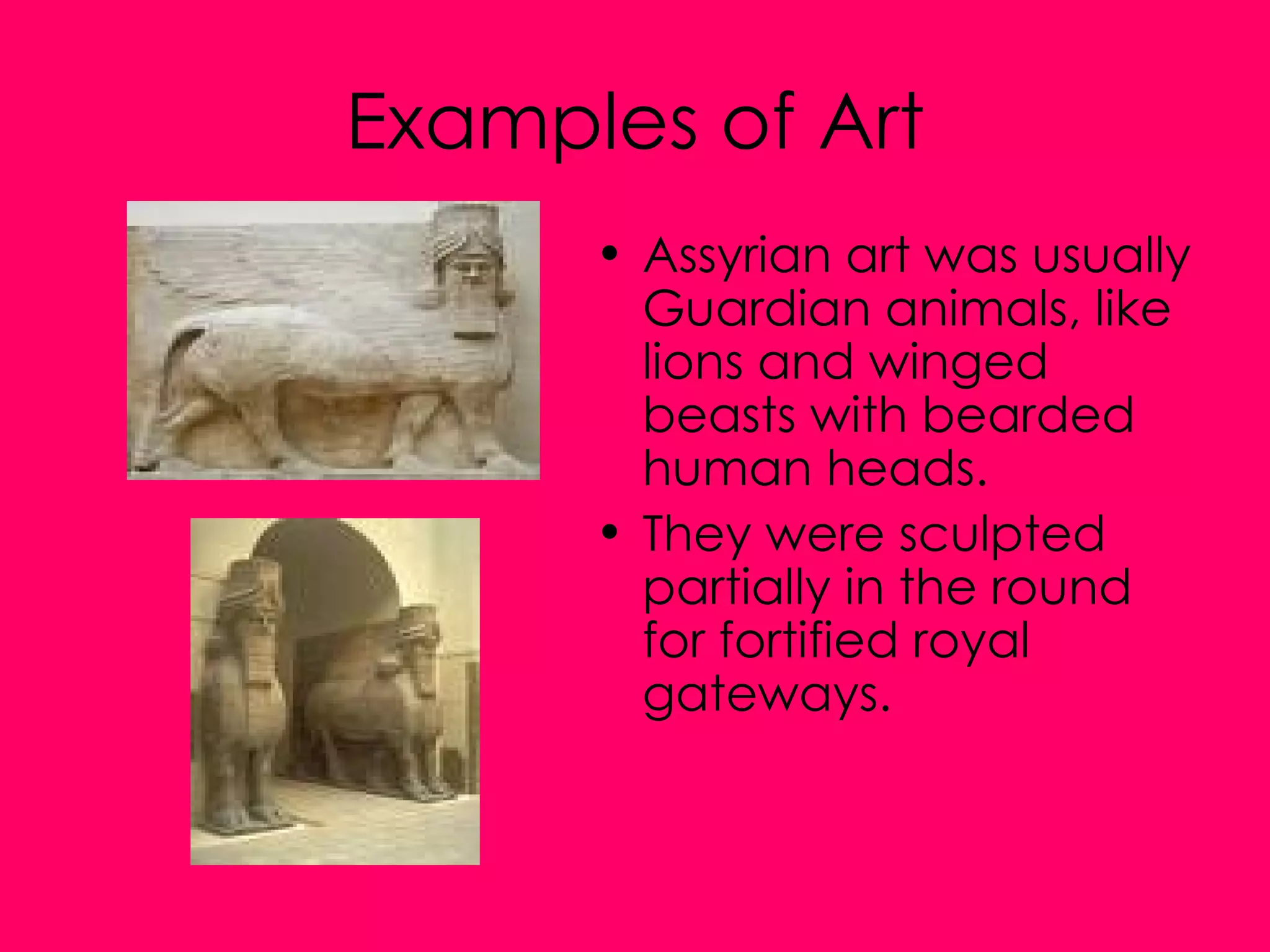 Examples of Art

• Assyrian art was usually Guardian animals, like lions and winged beasts with bearded human heads.

• They were sculpted partially in the round for fortified royal gateways.